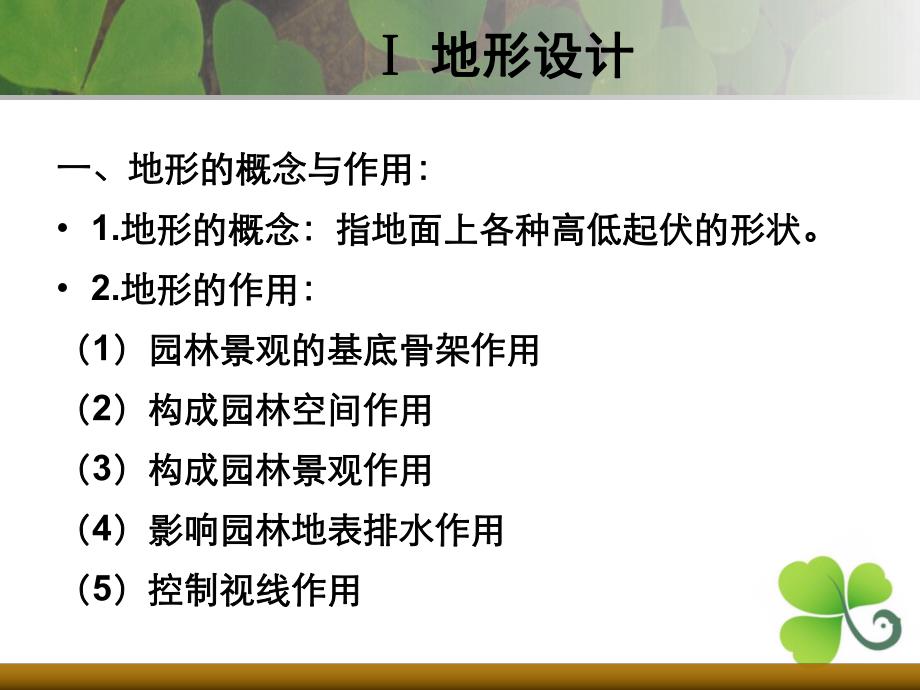 Ⅰ 地形设计

一、地形的概念与作用：

• 1.地形的概念：指地面上各种高低起伏的形状。

• 2.地形的作用：

（1）园林景观的基底骨架作用

（2）构成园林空间作用

（3）构成园林景观作用

（4）影响园林地表排水作用

（5）控制视线作用